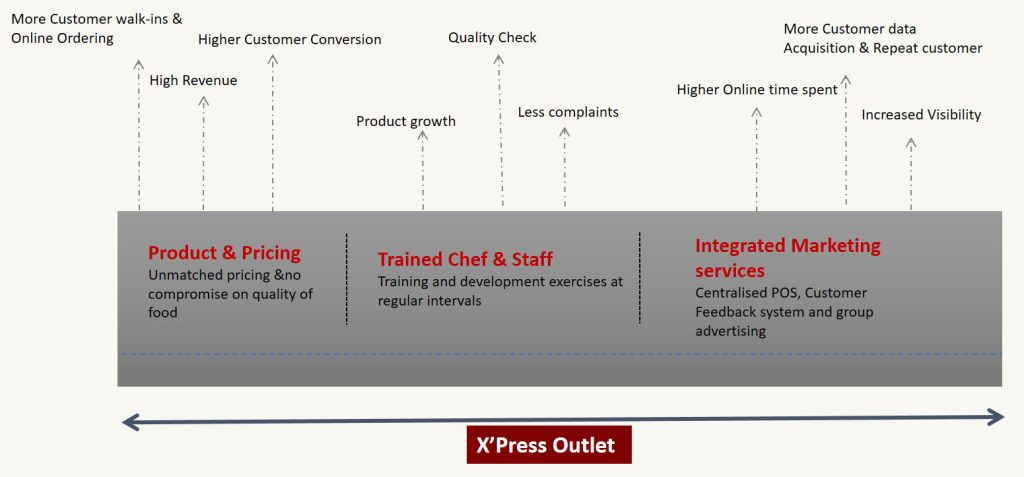 More Customer walk-ins & Online Ordering

High Revenue

Higher Customer Conversion

Product growth

Quality Check

Less complaints

Higher Online time spent

More Customer data Acquisition & Repeat customer

Increased Visibility

Product & Pricing
Unmatched pricing &no compromise on quality of food

Trained Chef & Staff
Training and development exercises at regular intervals

Integrated Marketing services
Centralised POS, Customer Feedback system and group advertising

X'Press Outlet